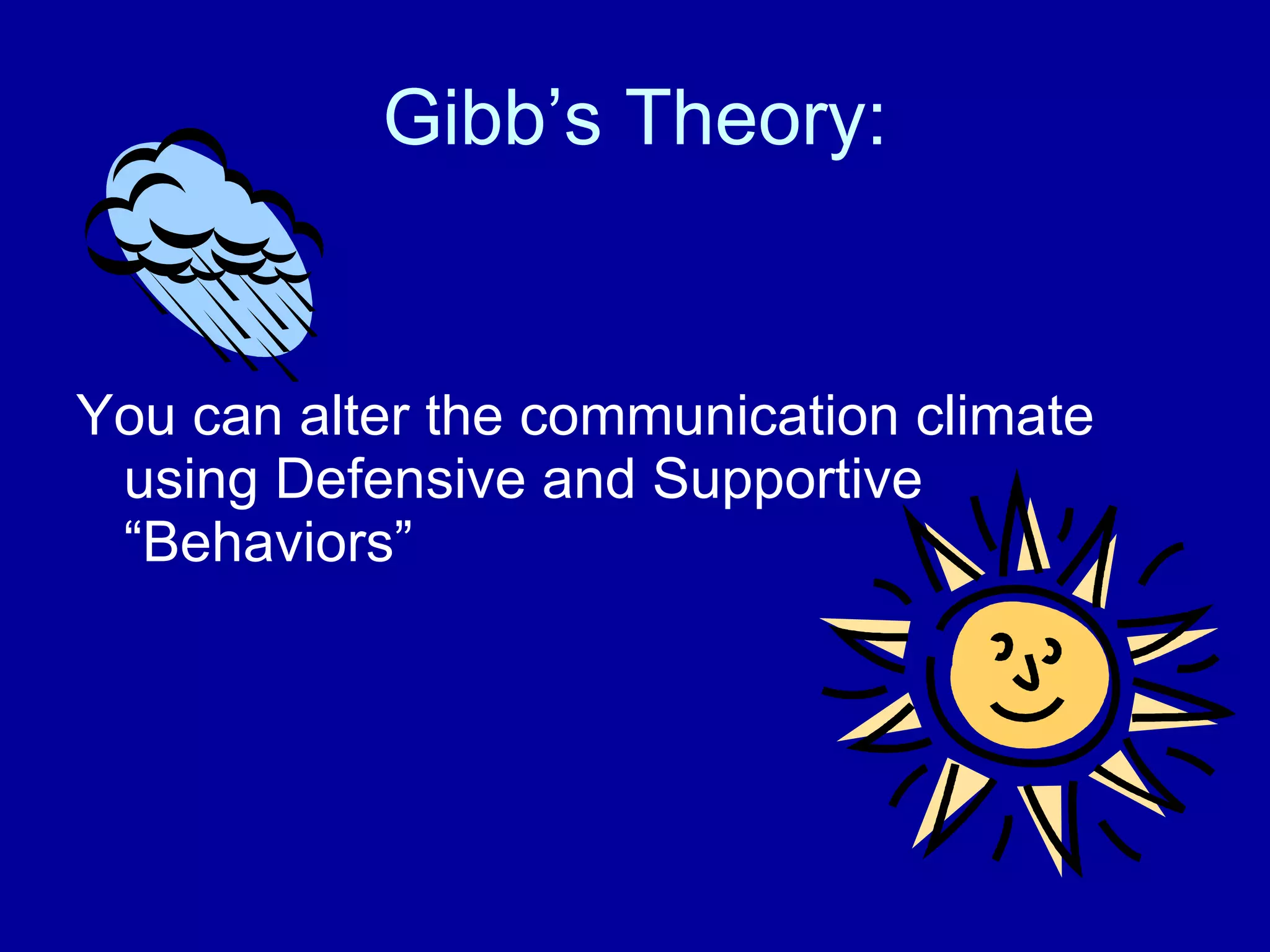 Gibb’s Theory:

You can alter the communication climate using Defensive and Supportive “Behaviors”